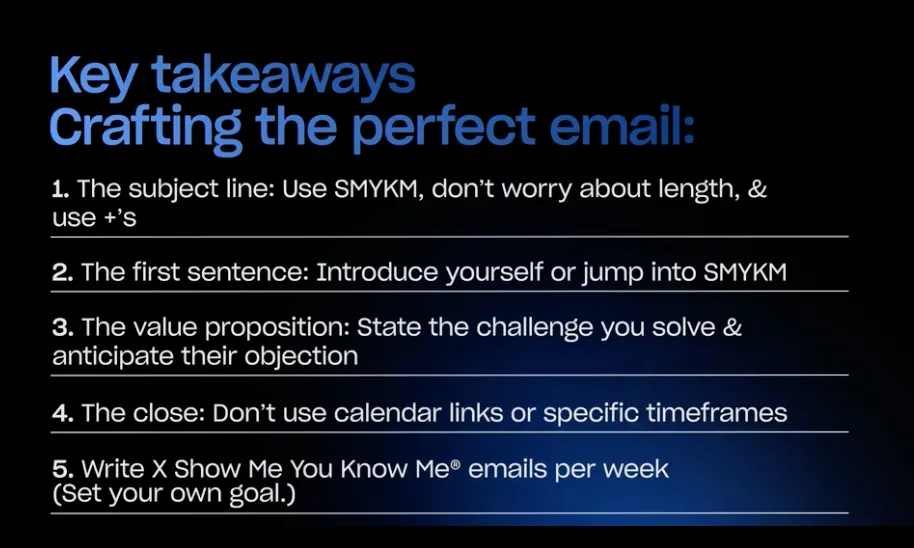 Key takeaways
Crafting the perfect email:

1. The subject line: Use SMYKM, don't worry about length, & use +'s

2. The first sentence: Introduce yourself or jump into SMYKM

3. The value proposition: State the challenge you solve & anticipate their objection

4. The close: Don't use calendar links or specific timeframes

5. Write X Show Me You Know Me® emails per week (Set your own goal.)